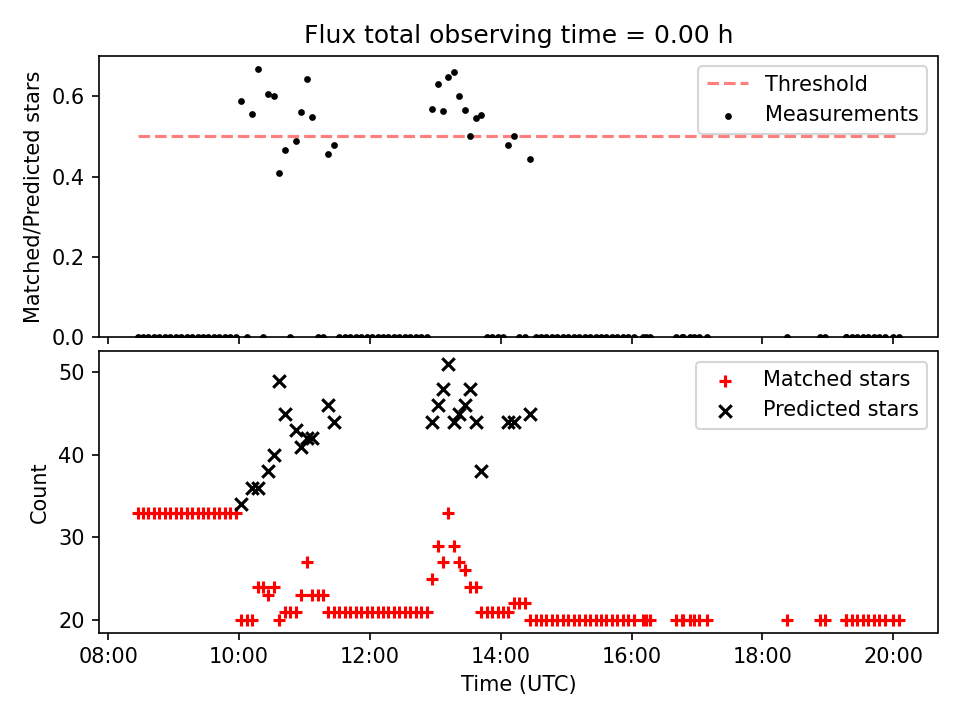 Flux total observing time = 0.00 h

Matched/Predicted stars

0.6
0.4
0.2
0.0

Threshold
Measurements

Count

50
40
30
20

Matched stars
Predicted stars

08:00
10:00
12:00
14:00
16:00
18:00
20:00

Time (UTC)